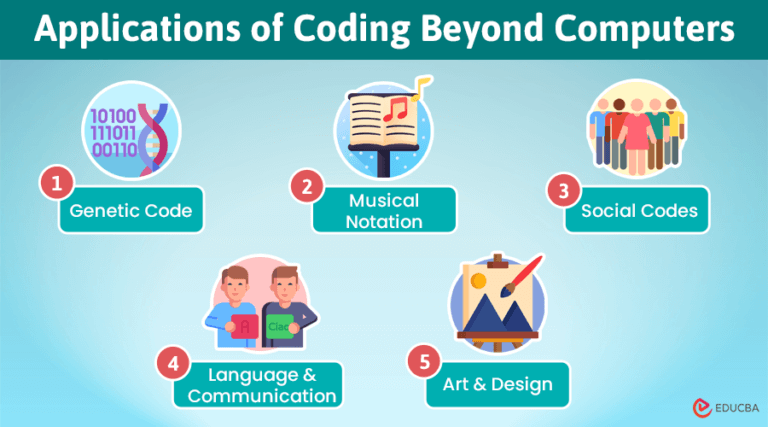 Applications of Coding Beyond Computers

10100
111011
00110

1
Genetic Code

2
Musical Notation

3
Social Codes

A
Ciao

4
Language & Communication

5
Art & Design

EDUCBA